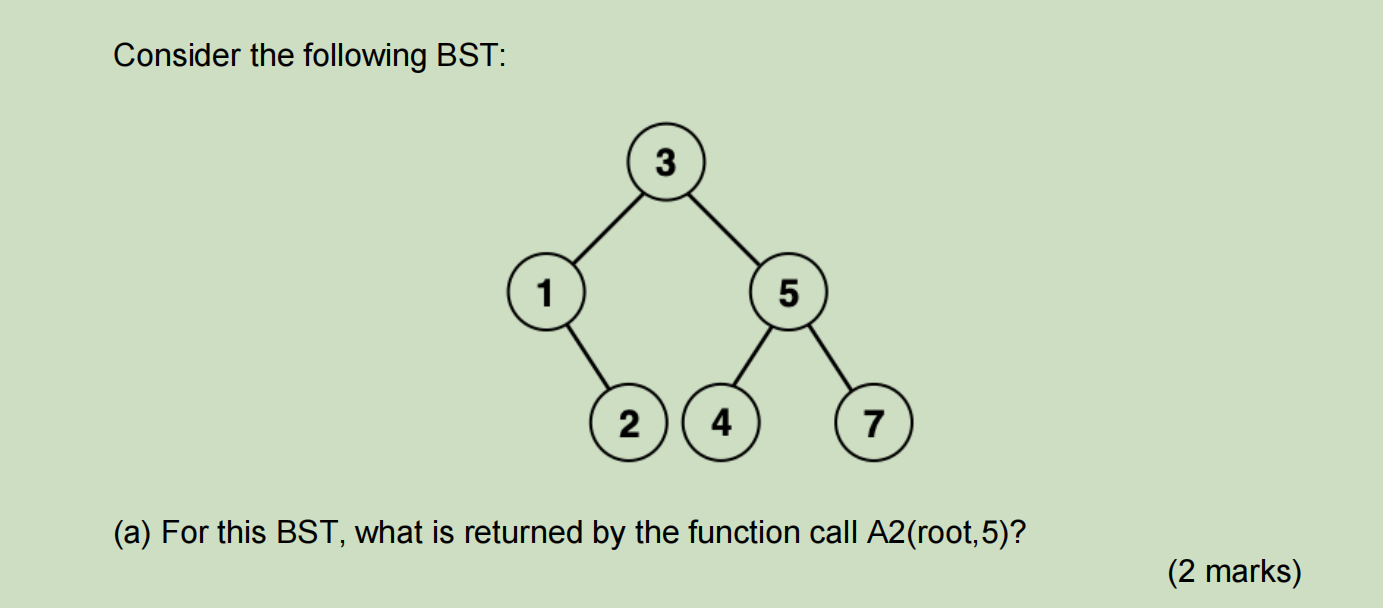 Consider the following BST:

3

1

5

2

4

7

(a) For this BST, what is returned by the function call A2(root,5)?

(2 marks)